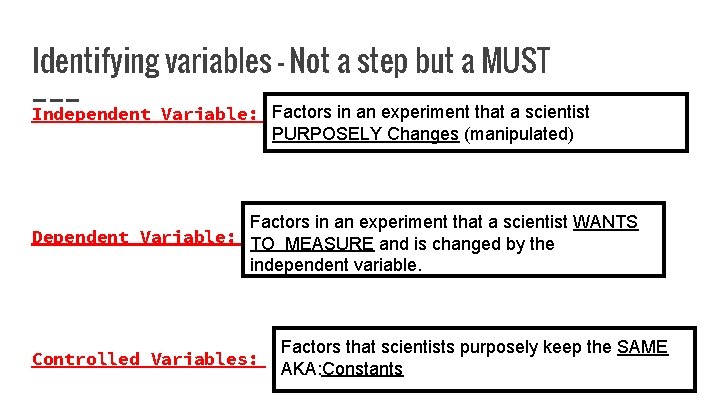 Identifying variables - Not a step but a MUST

Independent Variable:

Factors in an experiment that a scientist PURPOSELY Changes (manipulated)

Dependent Variable:

Factors in an experiment that a scientist WANTS TO MEASURE and is changed by the independent variable.

Controlled Variables:

Factors that scientists purposely keep the SAME AKA:Constants